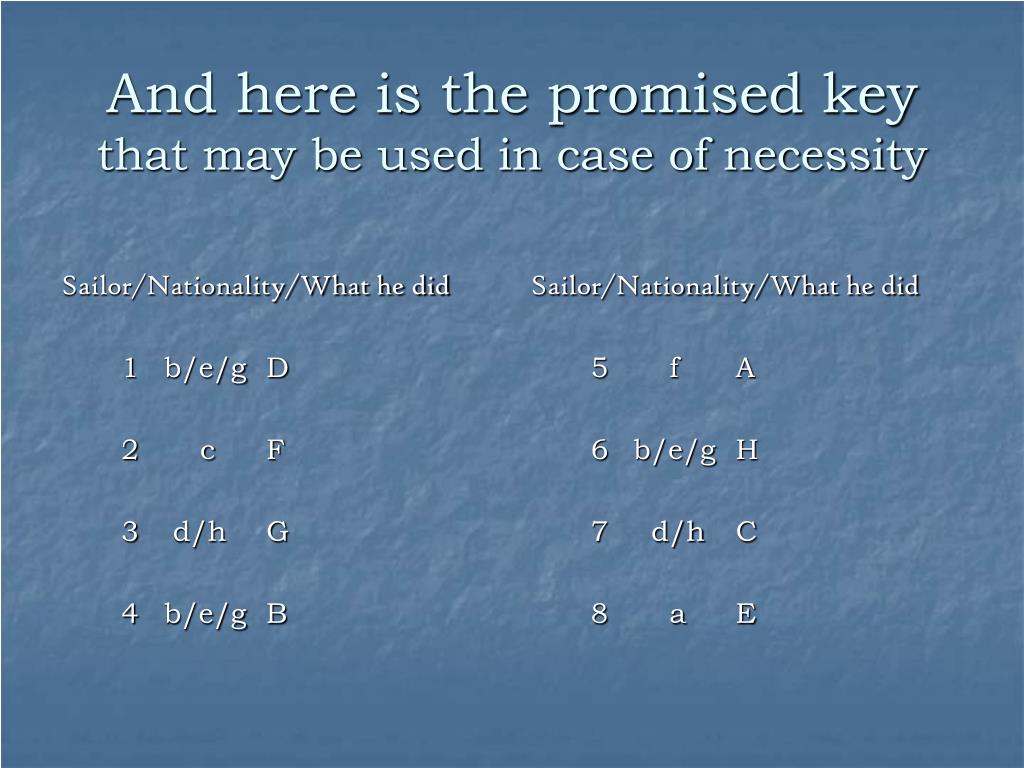 And here is the promised key
that may be used in case of necessity

Sailor/Nationality/What he did

1 b/e/g D

2 c F

3 d/h G

4 b/e/g B

Sailor/Nationality/What he did

5 f A

6 b/e/g H

7 d/h C

8 a E